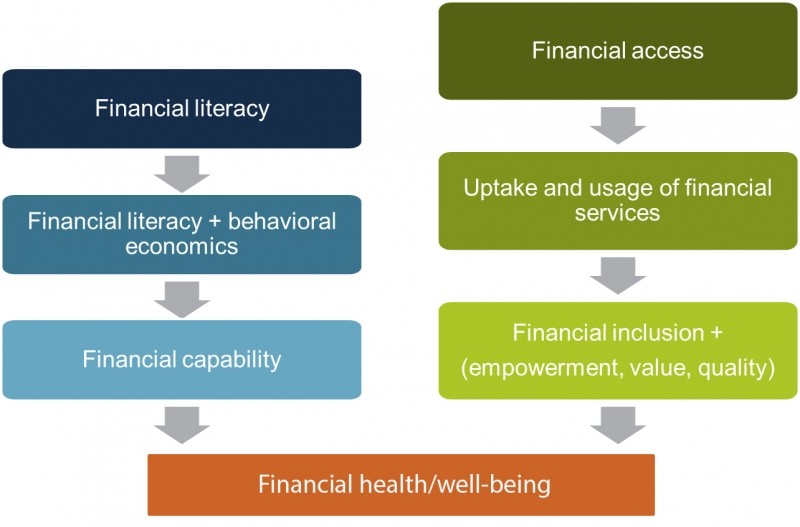 Financial literacy

Financial literacy + behavioral economics

Financial capability

Financial access

Uptake and usage of financial services

Financial inclusion + (empowerment, value, quality)

Financial health/well-being